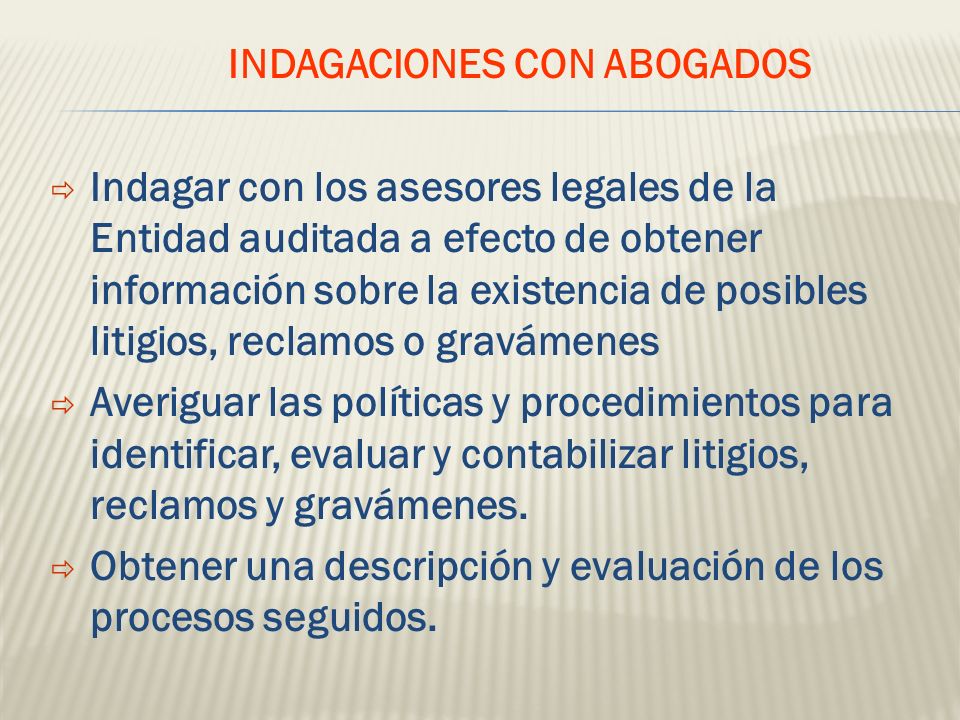 INDAGACIONES CON ABOGADOS

⇨ Indagar con los asesores legales de la Entidad auditada a efecto de obtener información sobre la existencia de posibles litigios, reclamos o gravámenes

⇨ Averiguar las políticas y procedimientos para identificar, evaluar y contabilizar litigios, reclamos y gravámenes.

⇨ Obtener una descripción y evaluación de los procesos seguidos.